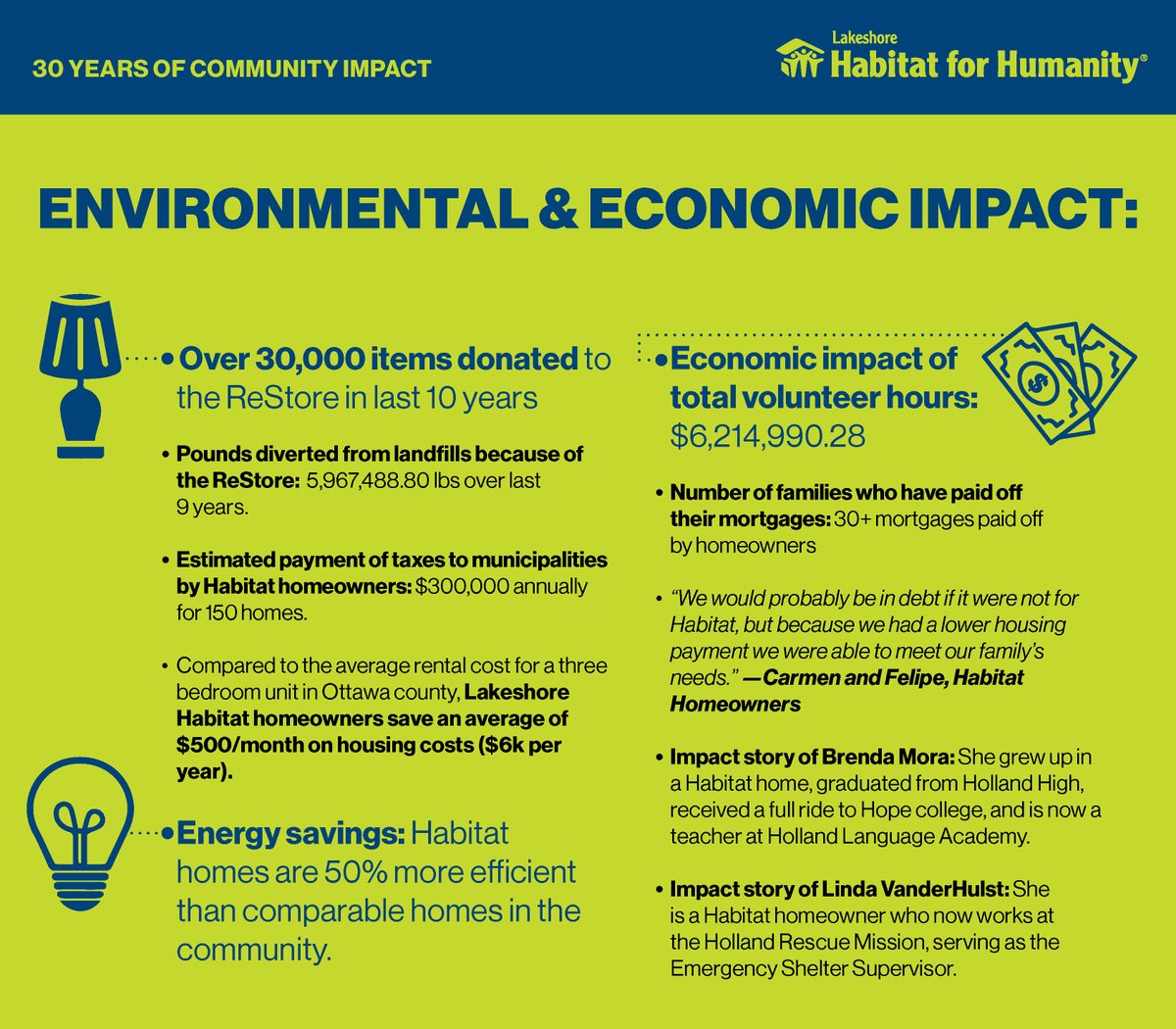 30 YEARS OF COMMUNITY IMPACT

Lakeshore
Habitat for Humanity®

ENVIRONMENTAL & ECONOMIC IMPACT:

• Over 30,000 items donated to the ReStore in last 10 years

• Pounds diverted from landfills because of the ReStore: 5,967,488.80 lbs over last 9 years.

• Estimated payment of taxes to municipalities by Habitat homeowners: $300,000 annually for 150 homes.

• Compared to the average rental cost for a three bedroom unit in Ottawa county, Lakeshore Habitat homeowners save an average of $500/month on housing costs ($6k per year).

• Energy savings: Habitat homes are 50% more efficient than comparable homes in the community.

• Economic impact of total volunteer hours: $6,214,990.28

• Number of families who have paid off their mortgages: 30+ mortgages paid off by homeowners

• "We would probably be in debt if it were not for Habitat, but because we had a lower housing payment we were able to meet our family's needs." —Carmen and Felipe, Habitat Homeowners

• Impact story of Brenda Mora: She grew up in a Habitat home, graduated from Holland High, received a full ride to Hope college, and is now a teacher at Holland Language Academy.

• Impact story of Linda VanderHulst: She is a Habitat homeowner who now works at the Holland Rescue Mission, serving as the Emergency Shelter Supervisor.